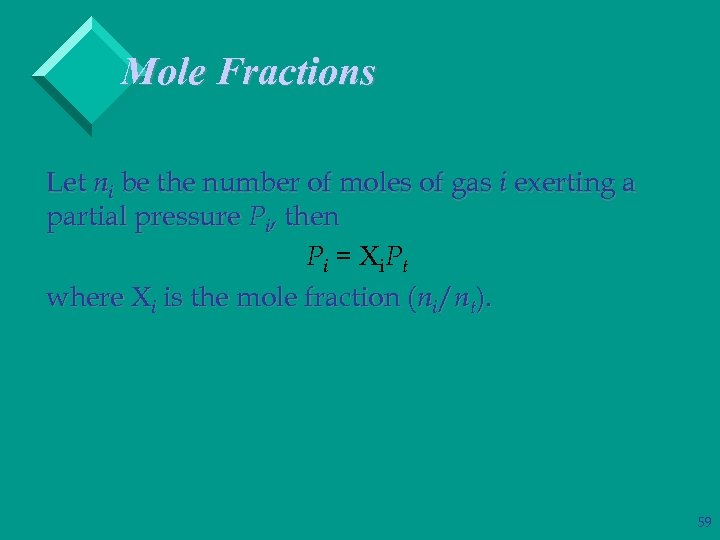 Mole Fractions

Let $n_i$ be the number of moles of gas $i$ exerting a partial pressure $P_i$, then

$P_i = X_i P_t$

where $X_i$ is the mole fraction ($n_i/n_t$).

59